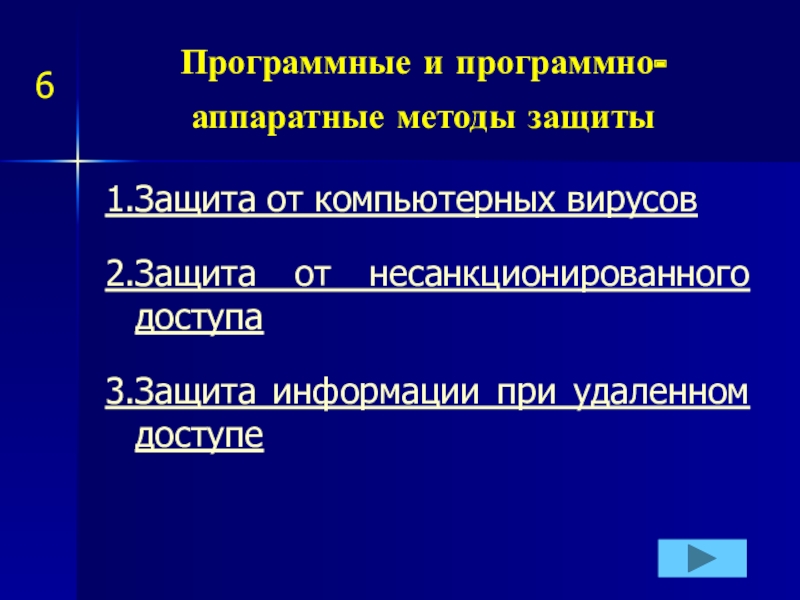 6

Программные и программно-аппаратные методы защиты

1.Защита от компьютерных вирусов

2.Защита от несанкционированного доступа

3.Защита информации при удаленном доступе